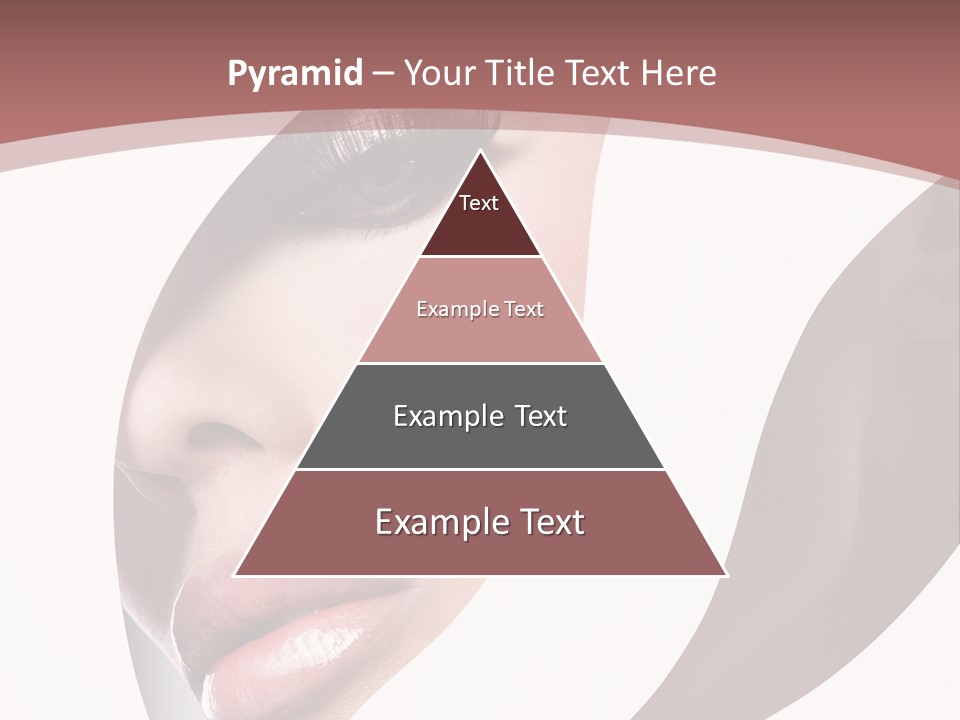 Pyramid – Your Title Text Here

Text

Example Text

Example Text

Example Text